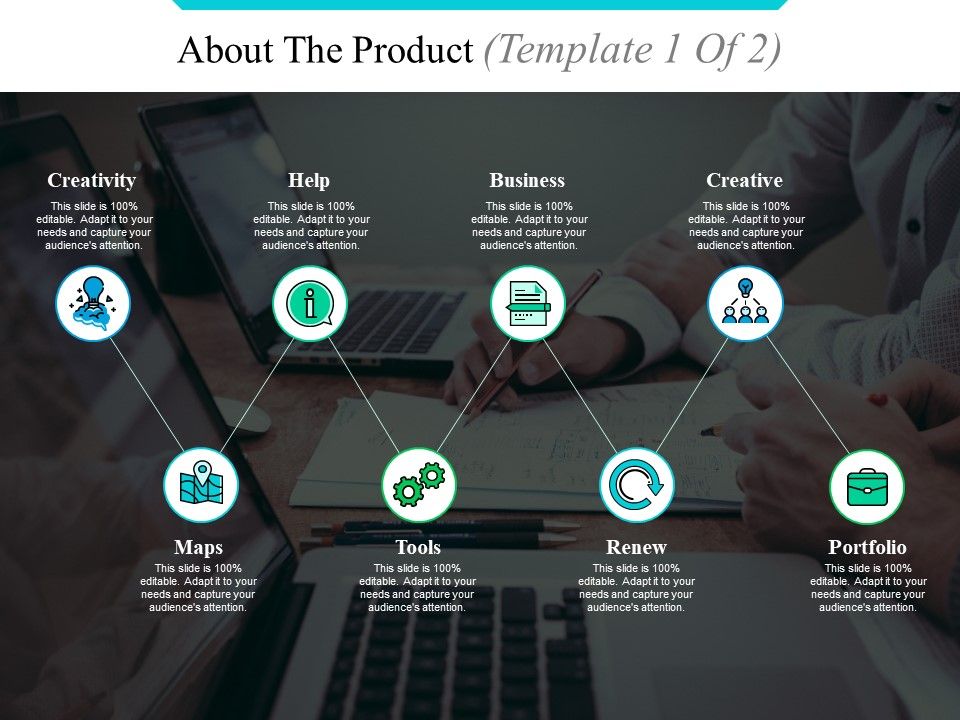 About The Product (Template 1 Of 2)

Creativity
This slide is 100% editable. Adapt it to your needs and capture your audience's attention.

Help
This slide is 100% editable. Adapt it to your needs and capture your audience's attention.

Business
This slide is 100% editable. Adapt it to your needs and capture your audience's attention.

Creative
This slide is 100% editable. Adapt it to your needs and capture your audience's attention.

Maps
This slide is 100% editable. Adapt it to your needs and capture your audience's attention.

Tools
This slide is 100% editable. Adapt it to your needs and capture your audience's attention.

Renew
This slide is 100% editable. Adapt it to your needs and capture your audience's attention.

Portfolio
This slide is 100% editable. Adapt it to your needs and capture your audience's attention.